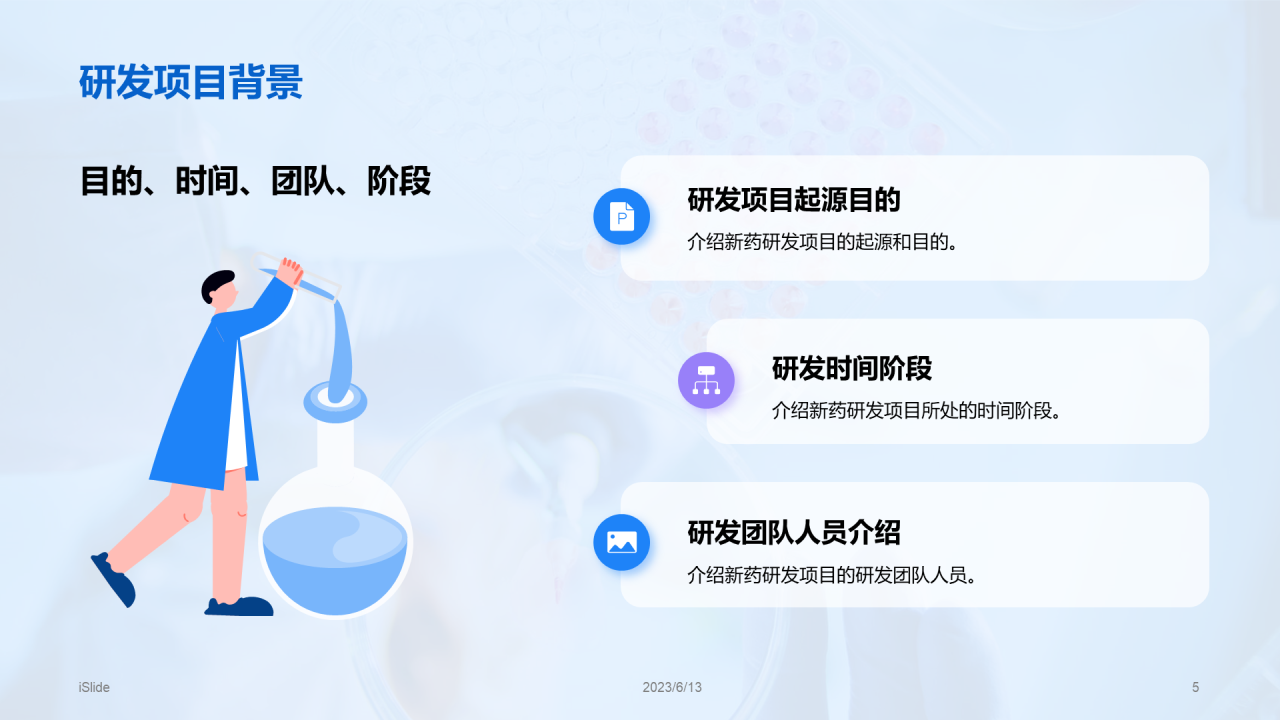 研发项目背景

目的、时间、团队、阶段

研发项目起源目的

介绍新药研发项目的起源和目的。

研发时间阶段

介绍新药研发项目所处的时间阶段。

研发团队人员介绍

介绍新药研发项目的研发团队人员。

iSlide

2023/6/13

5